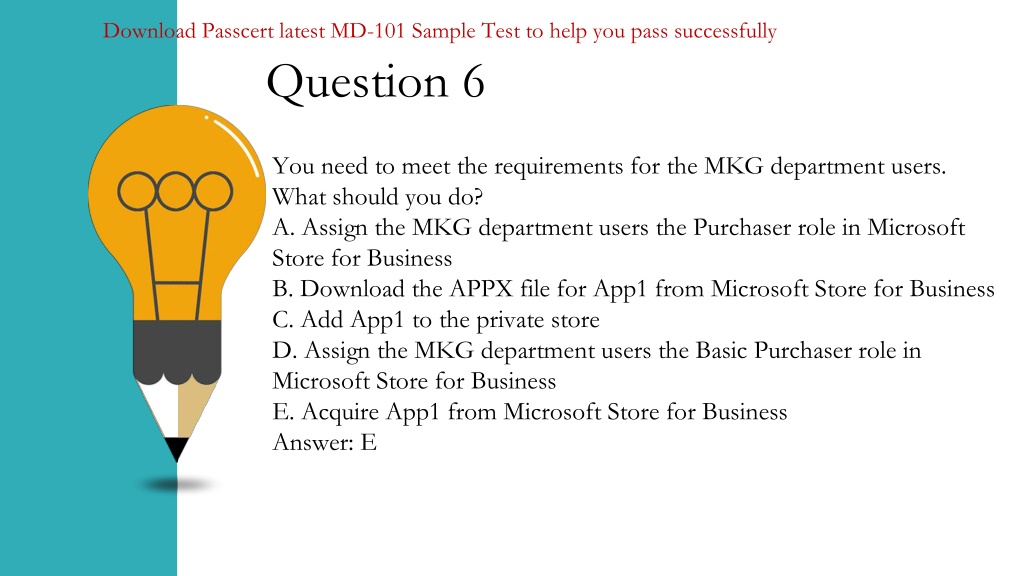 Download Passcert latest MD-101 Sample Test to help you pass successfully

Question 6

You need to meet the requirements for the MKG department users.
What should you do?
A. Assign the MKG department users the Purchaser role in Microsoft Store for Business
B. Download the APPX file for App1 from Microsoft Store for Business
C. Add App1 to the private store
D. Assign the MKG department users the Basic Purchaser role in Microsoft Store for Business
E. Acquire App1 from Microsoft Store for Business
Answer: E